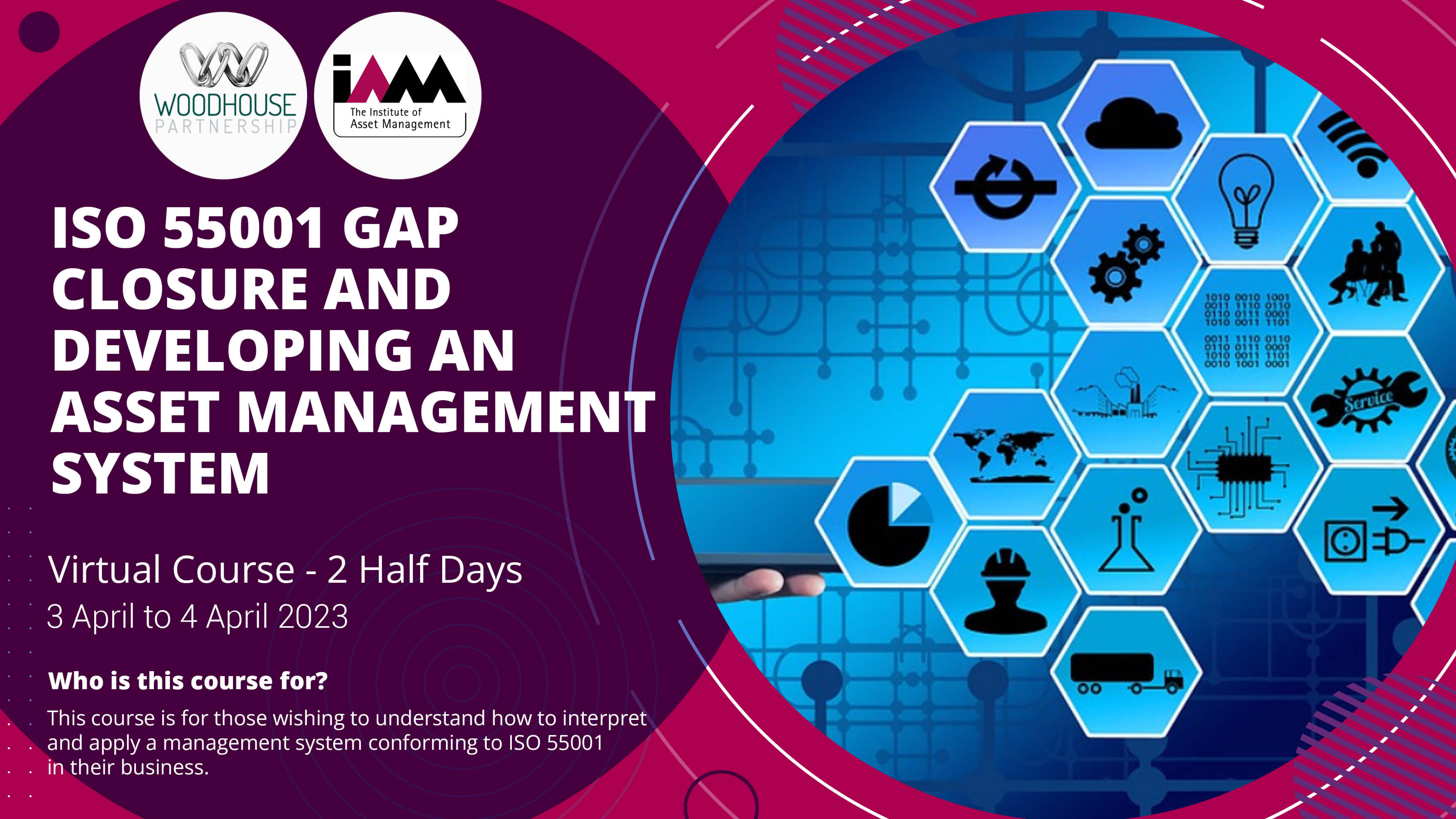 WOODHOUSE PARTNERSHIP

iAM
The Institute of Asset Management

ISO 55001 GAP CLOSURE AND DEVELOPING AN ASSET MANAGEMENT SYSTEM

Virtual Course - 2 Half Days
3 April to 4 April 2023

Who is this course for?
This course is for those wishing to understand how to interpret and apply a management system conforming to ISO 55001 in their business.

1010 0010 1001
0011 1110 0110
0110 0111 0001
1010 0011 1101
0011 1110 0110
0110 0111 0001
1010 0011 1101
0010 1001 0001

Service